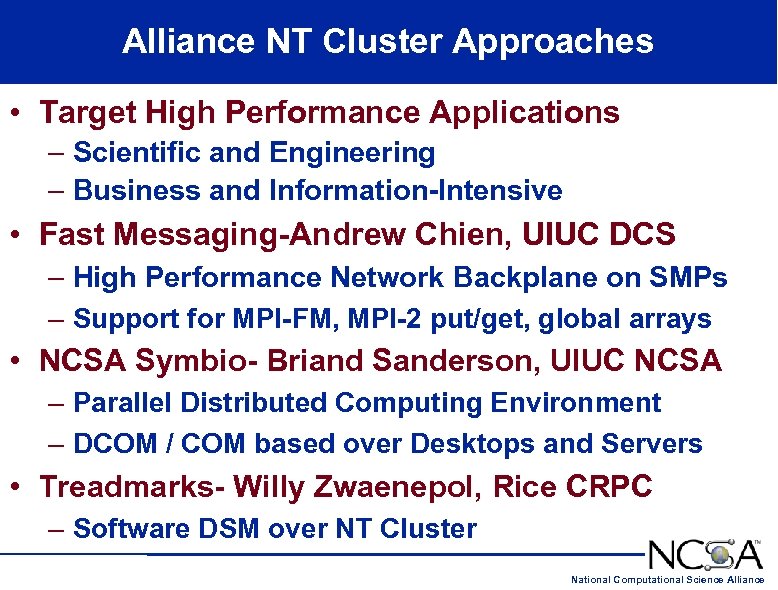 Alliance NT Cluster Approaches

• Target High Performance Applications
 – Scientific and Engineering
 – Business and Information-Intensive
• Fast Messaging-Andrew Chien, UIUC DCS
 – High Performance Network Backplane on SMPs
 – Support for MPI-FM, MPI-2 put/get, global arrays
• NCSA Symbio- Briand Sanderson, UIUC NCSA
 – Parallel Distributed Computing Environment
 – DCOM / COM based over Desktops and Servers
• Treadmarks- Willy Zwaenepol, Rice CRPC
 – Software DSM over NT Cluster

NCSA™
National Computational Science Alliance